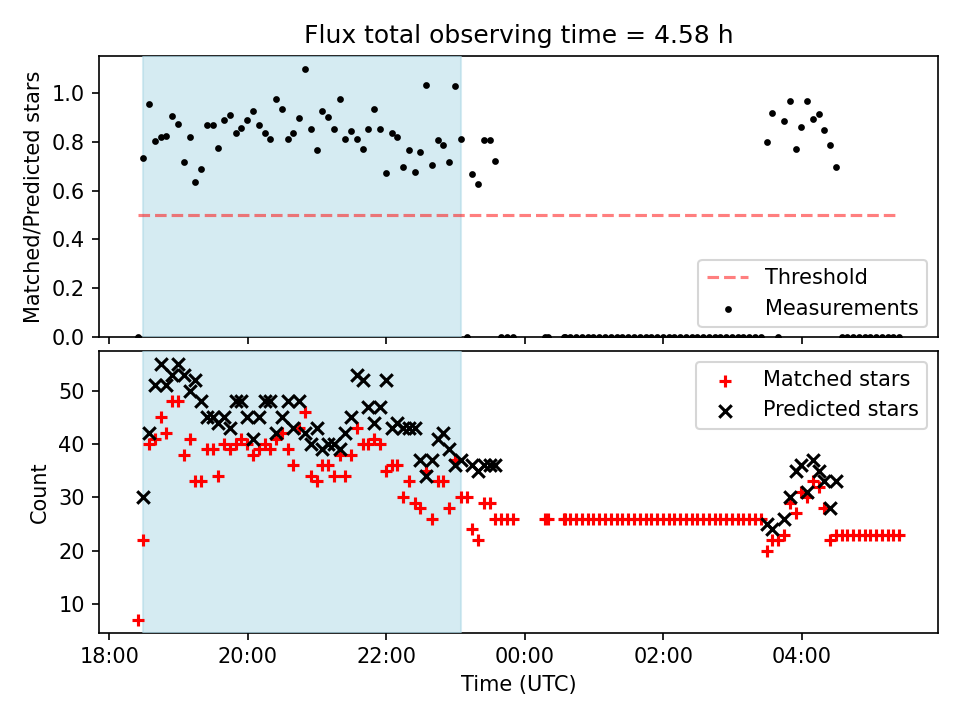 Flux total observing time = 4.58 h

Matched/Predicted stars

1.0
0.8
0.6
0.4
0.2
0.0

Threshold
Measurements

Count

50
40
30
20
10

Matched stars
Predicted stars

18:00
20:00
22:00
00:00
02:00
04:00

Time (UTC)